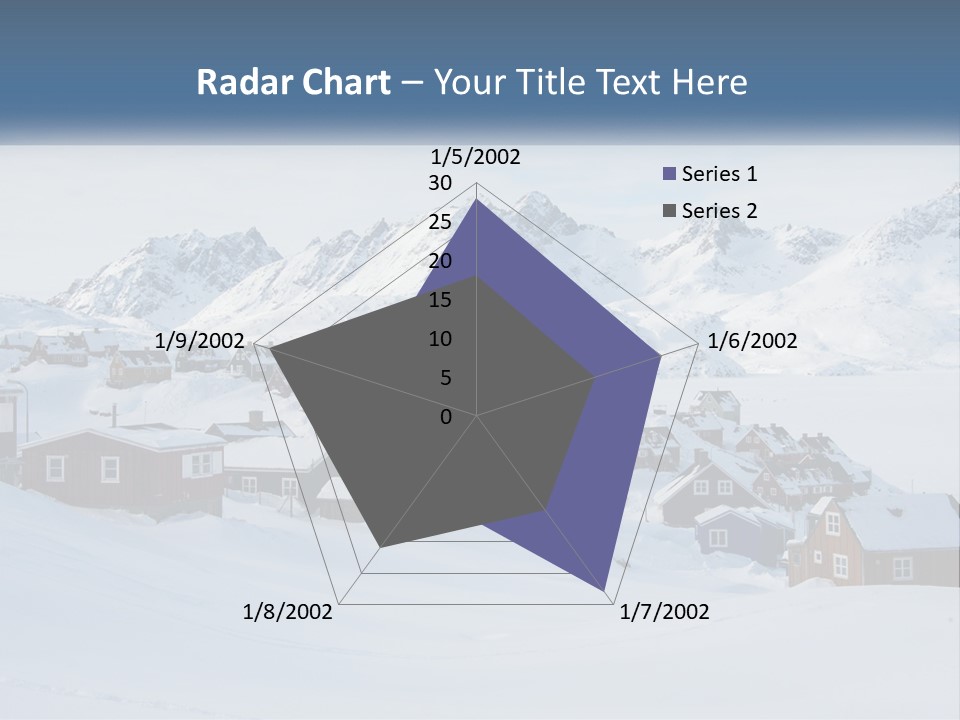 Radar Chart – Your Title Text Here

1/5/2002

30
25
20
15
10
5
0

Series 1
Series 2

1/6/2002
1/7/2002
1/8/2002
1/9/2002